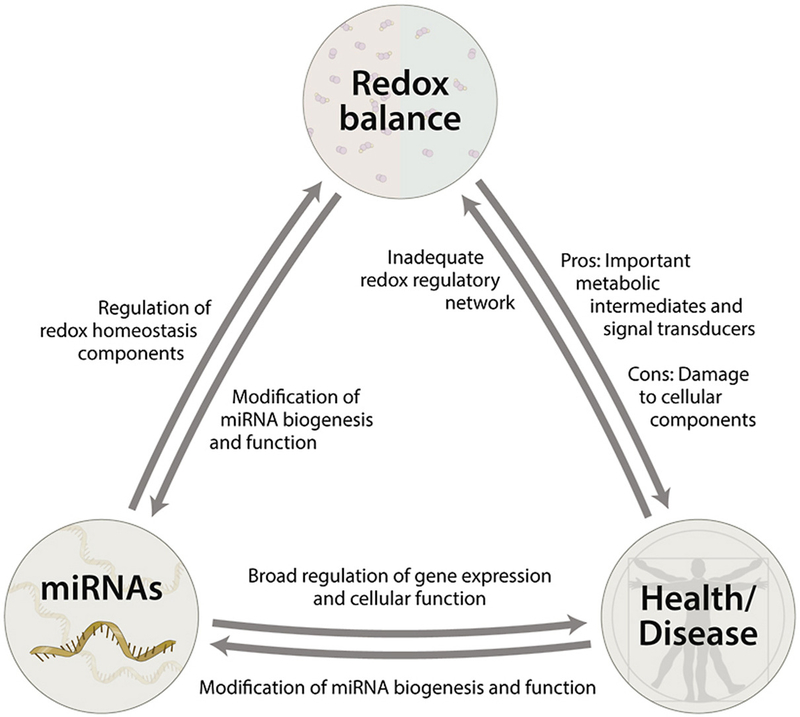 Redox balance

Regulation of redox homeostasis components

Modification of miRNA biogenesis and function

Inadequate redox regulatory network

Pros: Important metabolic intermediates and signal transducers

Cons: Damage to cellular components

miRNAs

Broad regulation of gene expression and cellular function

Health/ Disease

Modification of miRNA biogenesis and function